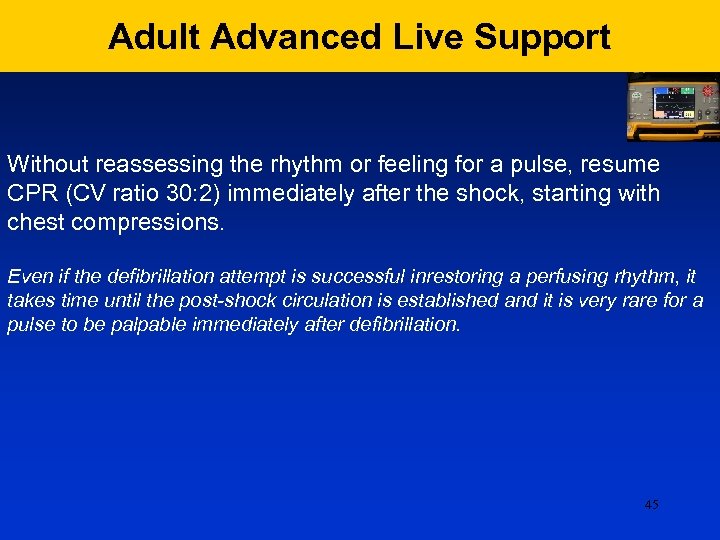 Adult Advanced Live Support

Without reassessing the rhythm or feeling for a pulse, resume CPR (CV ratio 30:2) immediately after the shock, starting with chest compressions.

Even if the defibrillation attempt is successful inrestoring a perfusing rhythm, it takes time until the post-shock circulation is established and it is very rare for a pulse to be palpable immediately after defibrillation.

45